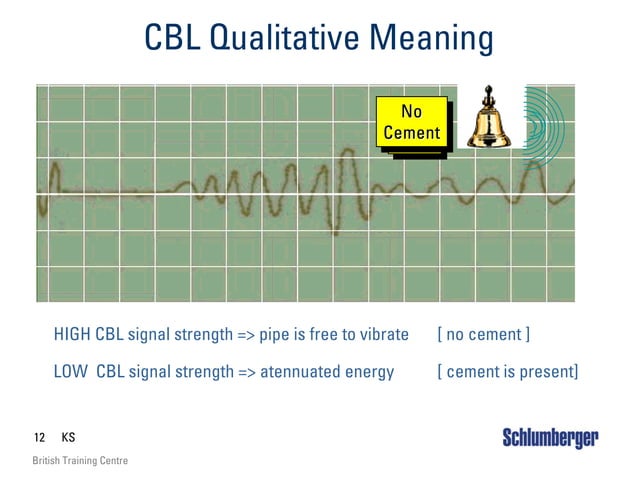 CBL Qualitative Meaning

No Cement

HIGH CBL signal strength => pipe is free to vibrate [ no cement ]

LOW CBL signal strength => atennuated energy [ cement is present]

12 KS

British Training Centre

Schlumberger